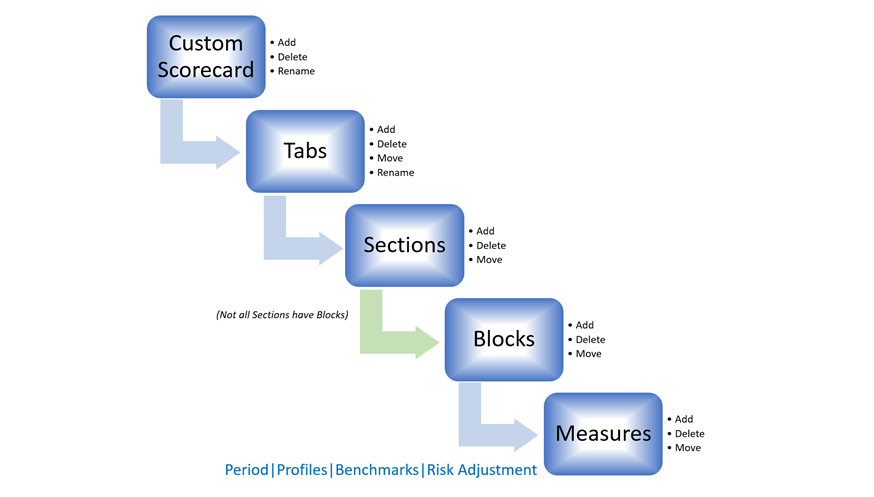 Custom Scorecard
• Add
• Delete
• Rename

Tabs
• Add
• Delete
• Move
• Rename

Sections
• Add
• Delete
• Move

(Not all Sections have Blocks)

Blocks
• Add
• Delete
• Move

Measures
• Add
• Delete
• Move

Period|Profiles|Benchmarks|Risk Adjustment